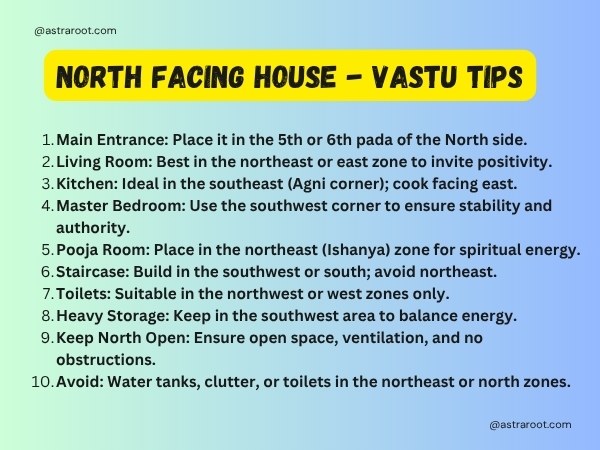 @astraroot.com

NORTH FACING HOUSE - VASTU TIPS

1. Main Entrance: Place it in the 5th or 6th pada of the North side.
2. Living Room: Best in the northeast or east zone to invite positivity.
3. Kitchen: Ideal in the southeast (Agni corner); cook facing east.
4. Master Bedroom: Use the southwest corner to ensure stability and authority.
5. Pooja Room: Place in the northeast (Ishanya) zone for spiritual energy.
6. Staircase: Build in the southwest or south; avoid northeast.
7. Toilets: Suitable in the northwest or west zones only.
8. Heavy Storage: Keep in the southwest area to balance energy.
9. Keep North Open: Ensure open space, ventilation, and no obstructions.
10. Avoid: Water tanks, clutter, or toilets in the northeast or north zones.

@astraroot.com